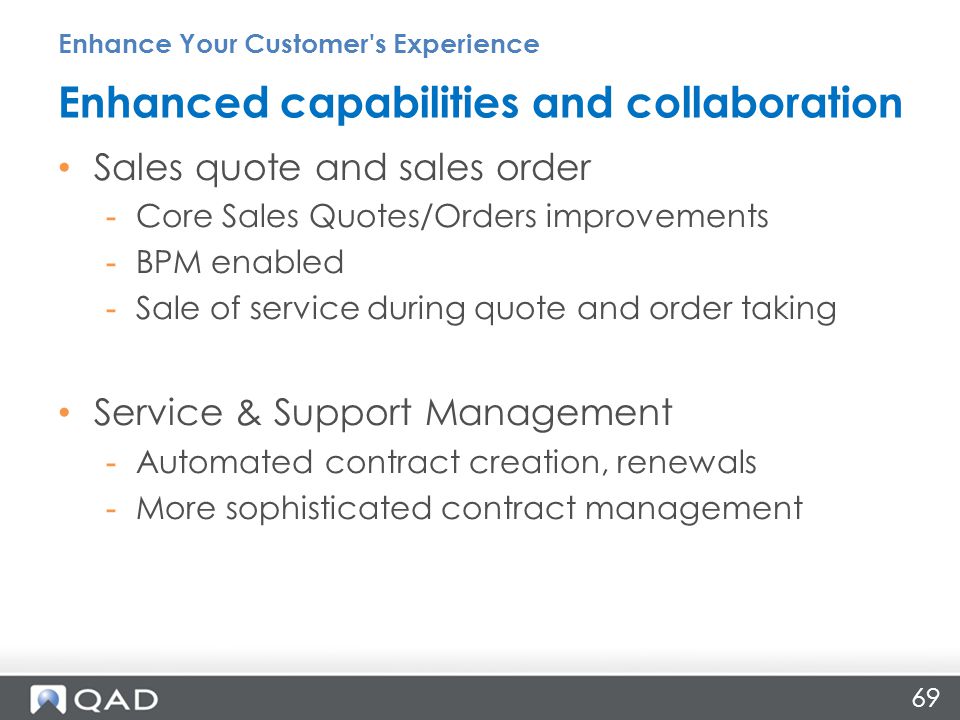 Enhance Your Customer's Experience

Enhanced capabilities and collaboration

• Sales quote and sales order
- Core Sales Quotes/Orders improvements
- BPM enabled
- Sale of service during quote and order taking

• Service & Support Management
- Automated contract creation, renewals
- More sophisticated contract management

QAD

69